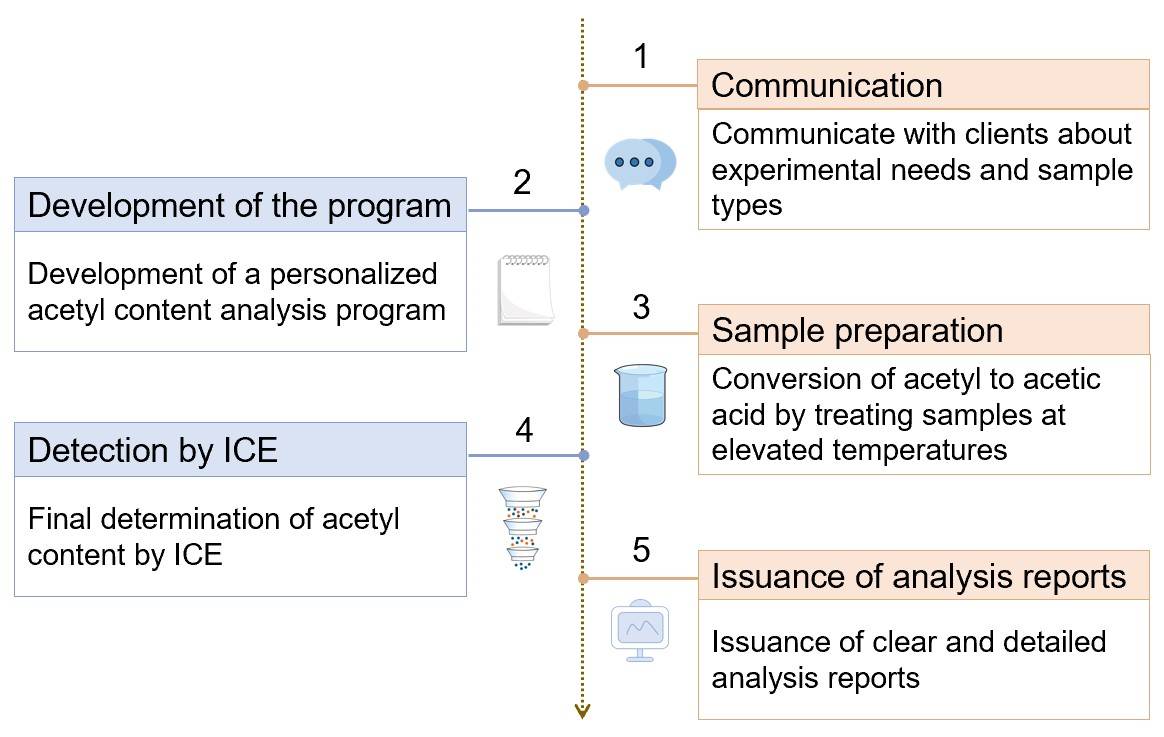 1
Communication
Communicate with clients about experimental needs and sample types

2
Development of the program
Development of a personalized acetyl content analysis program

3
Sample preparation
Conversion of acetyl to acetic acid by treating samples at elevated temperatures

4
Detection by ICE
Final determination of acetyl content by ICE

5
Issuance of analysis reports
Issuance of clear and detailed analysis reports